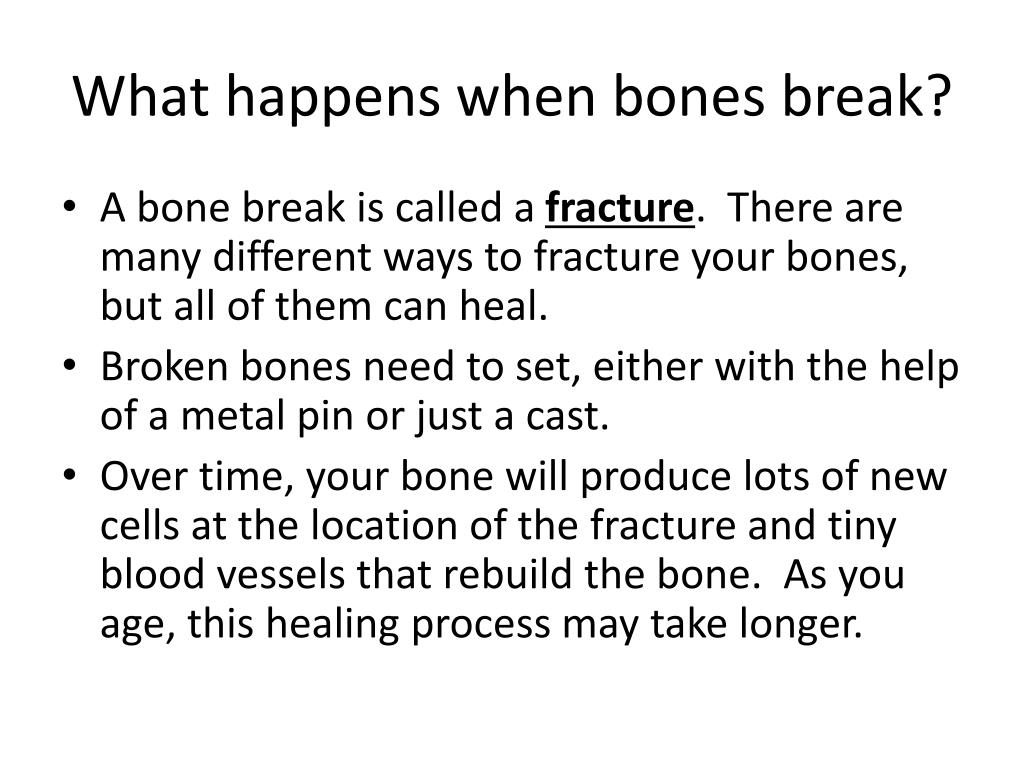 What happens when bones break?

• A bone break is called a fracture. There are many different ways to fracture your bones, but all of them can heal.
• Broken bones need to set, either with the help of a metal pin or just a cast.
• Over time, your bone will produce lots of new cells at the location of the fracture and tiny blood vessels that rebuild the bone. As you age, this healing process may take longer.